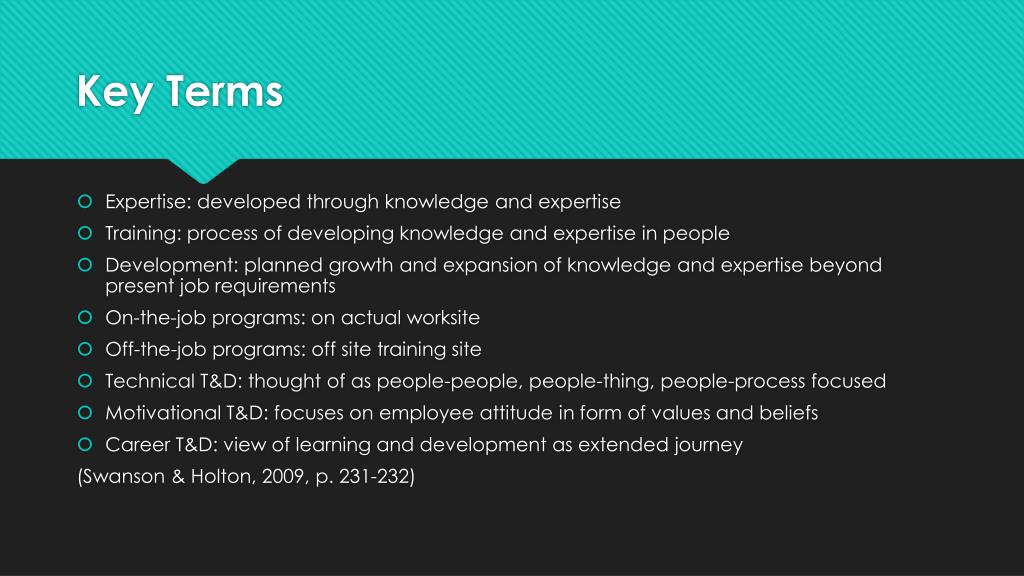 Key Terms

Expertise: developed through knowledge and expertise

Training: process of developing knowledge and expertise in people

Development: planned growth and expansion of knowledge and expertise beyond present job requirements

On-the-job programs: on actual worksite

Off-the-job programs: off site training site

Technical T&D: thought of as people-people, people-thing, people-process focused

Motivational T&D: focuses on employee attitude in form of values and beliefs

Career T&D: view of learning and development as extended journey

(Swanson & Holton, 2009, p. 231-232)